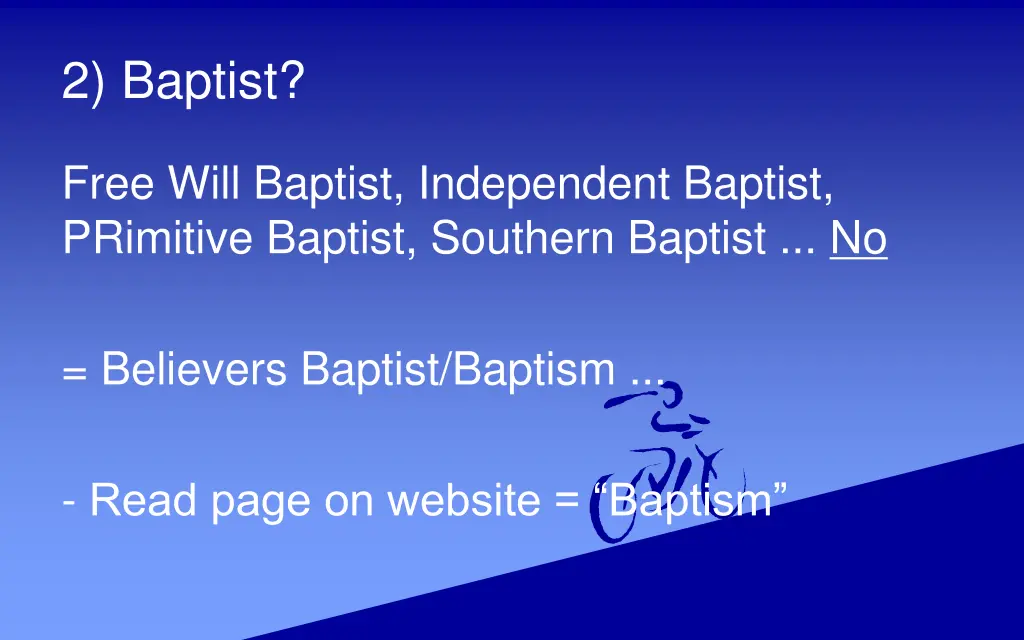 2) Baptist?

Free Will Baptist, Independent Baptist, PRimitive Baptist, Southern Baptist ... No

= Believers Baptist/Baptism ...

- Read page on website = “Baptism”